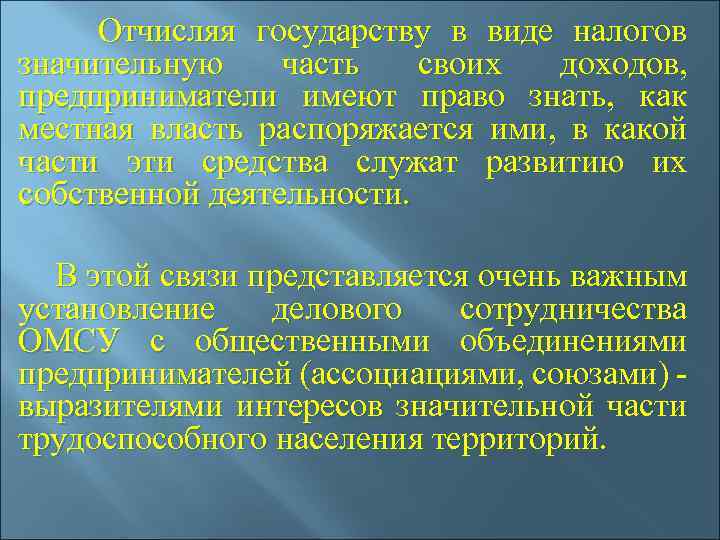 Отчисляя государству в виде налогов значительную часть своих доходов, предприниматели имеют право знать, как местная власть распоряжается ими, в какой части эти средства служат развитию их собственной деятельности.

В этой связи представляется очень важным установление делового сотрудничества ОМСУ с общественными объединениями предпринимателей (ассоциациями, союзами) - выразителями интересов значительной части трудоспособного населения территорий.